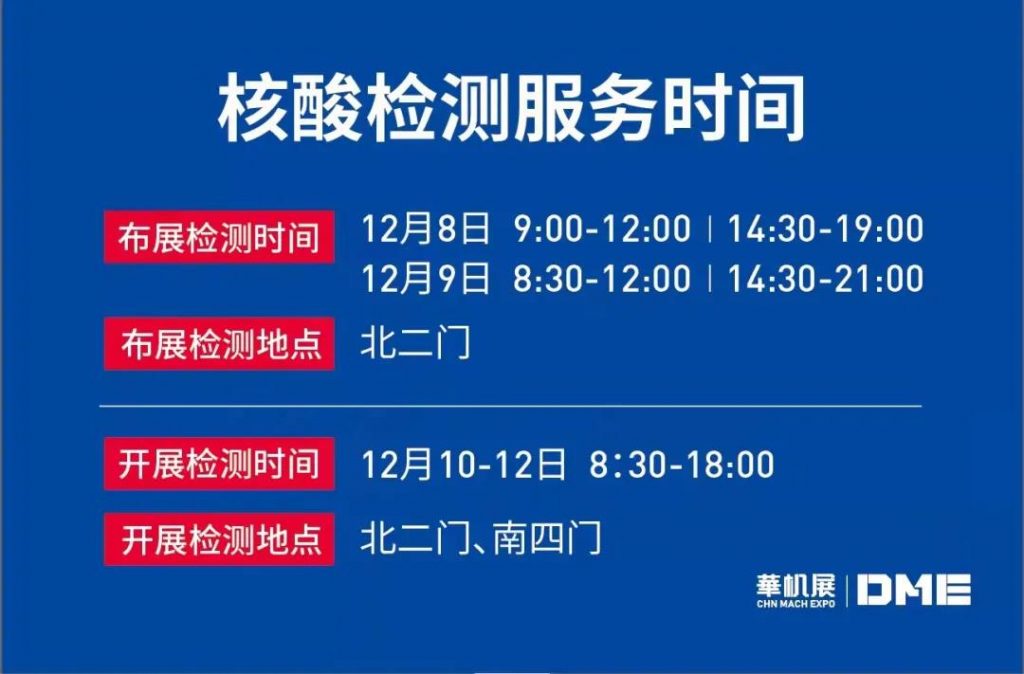 核酸检测服务时间

布展检测时间 12月8日 9:00-12:00 | 14:30-19:00
12月9日 8:30-12:00 | 14:30-21:00

布展检测地点 北二门

开展检测时间 12月10-12日 8:30-18:00

开展检测地点 北二门、南四门

華机展 CHN MACH EXPO | DME